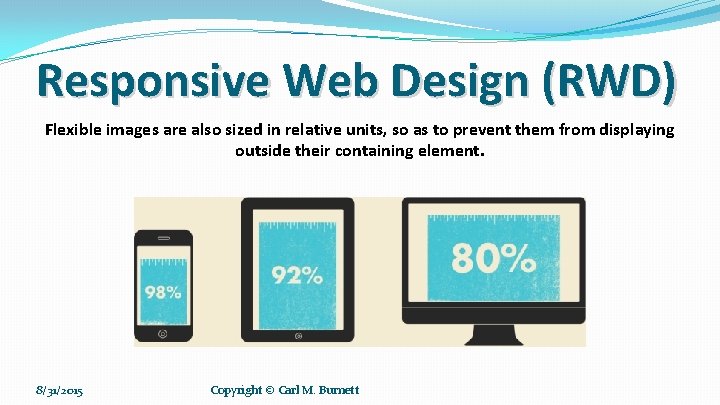 Responsive Web Design (RWD)

Flexible images are also sized in relative units, so as to prevent them from displaying outside their containing element.

98%

92%

80%

8/31/2015

Copyright © Carl M. Burnett